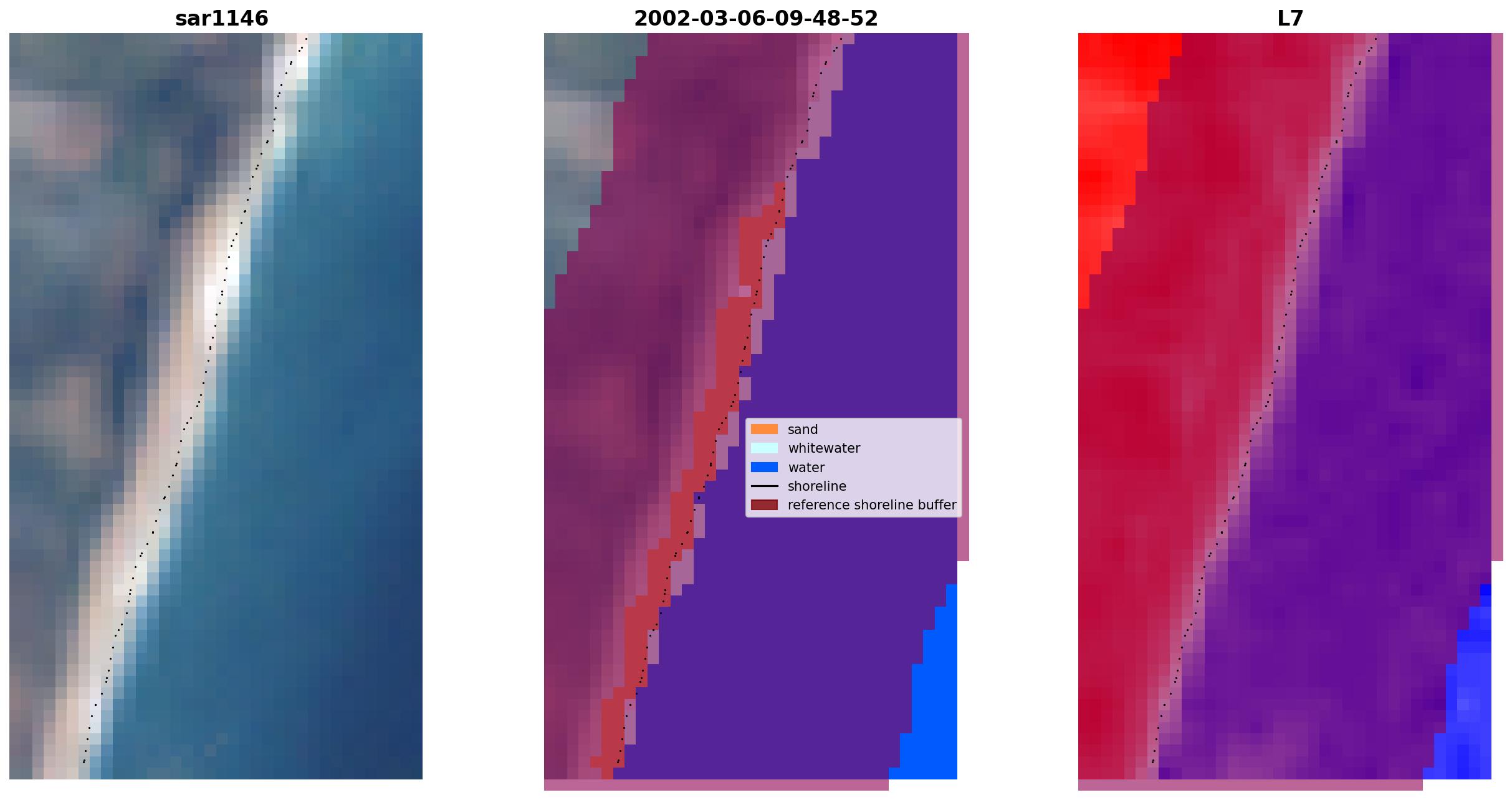 sar1146

2002-03-06-09-48-52

sand
whitewater
water
shoreline
reference shoreline buffer

L7